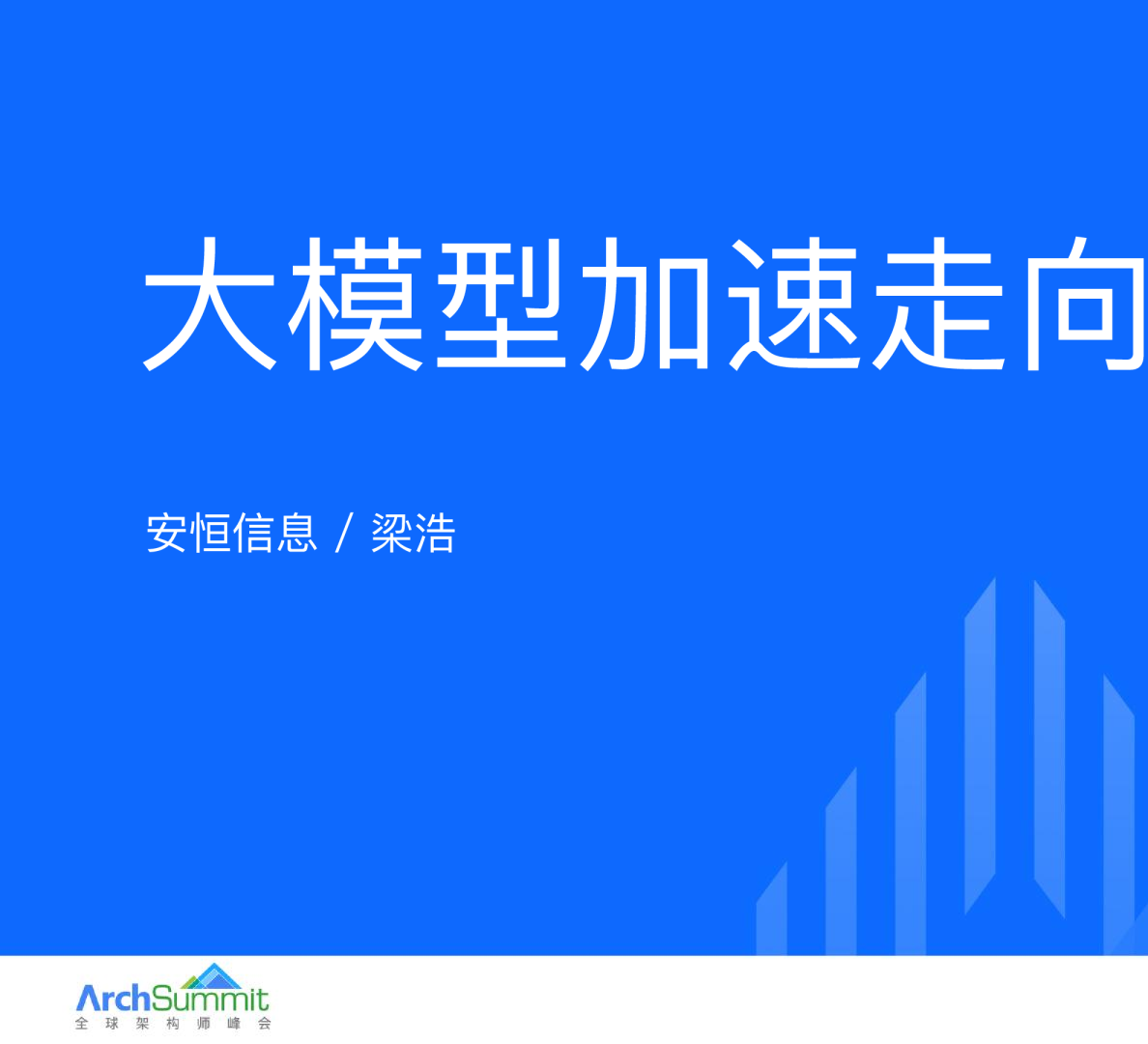 大模型加速走向

安恒信息 / 梁浩

ArchSummit
全球架构师峰会